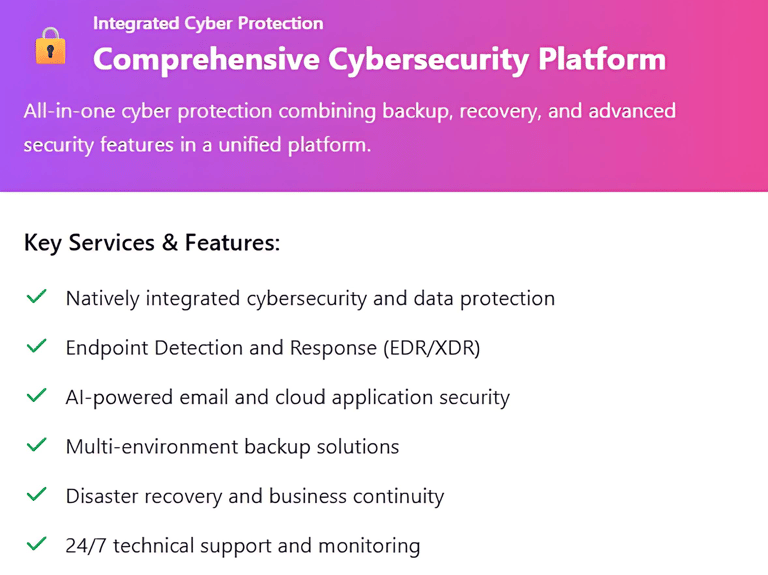 Integrated Cyber Protection

Comprehensive Cybersecurity Platform

All-in-one cyber protection combining backup, recovery, and advanced security features in a unified platform.

Key Services & Features:

✓ Natively integrated cybersecurity and data protection

✓ Endpoint Detection and Response (EDR/XDR)

✓ AI-powered email and cloud application security

✓ Multi-environment backup solutions

✓ Disaster recovery and business continuity

✓ 24/7 technical support and monitoring